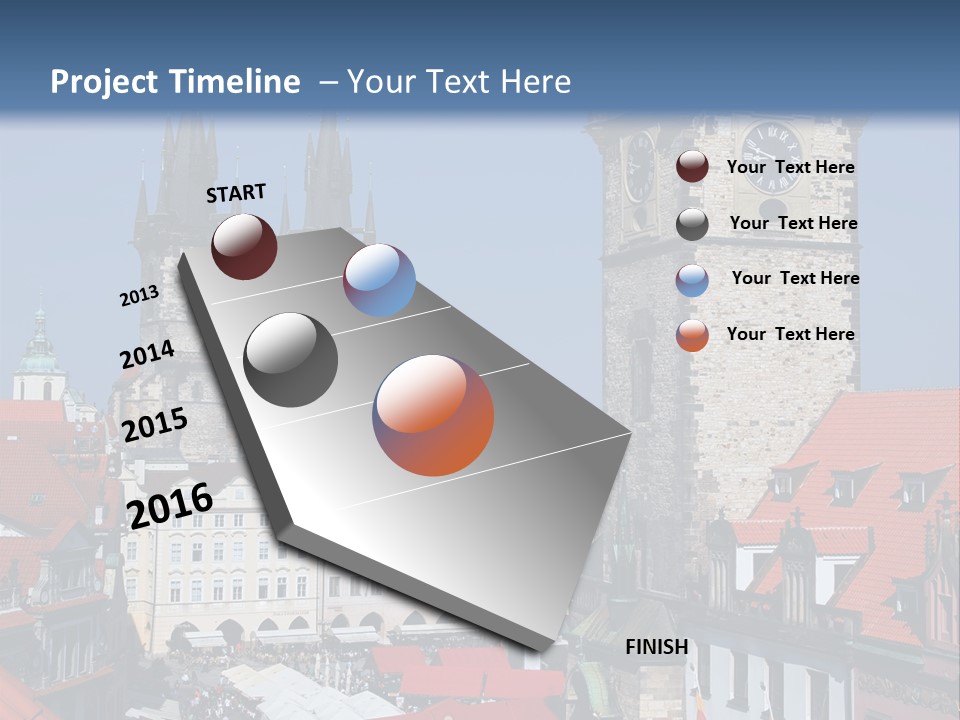 Project Timeline – Your Text Here

START

2013

2014

2015

2016

FINISH

Your Text Here

Your Text Here

Your Text Here

Your Text Here